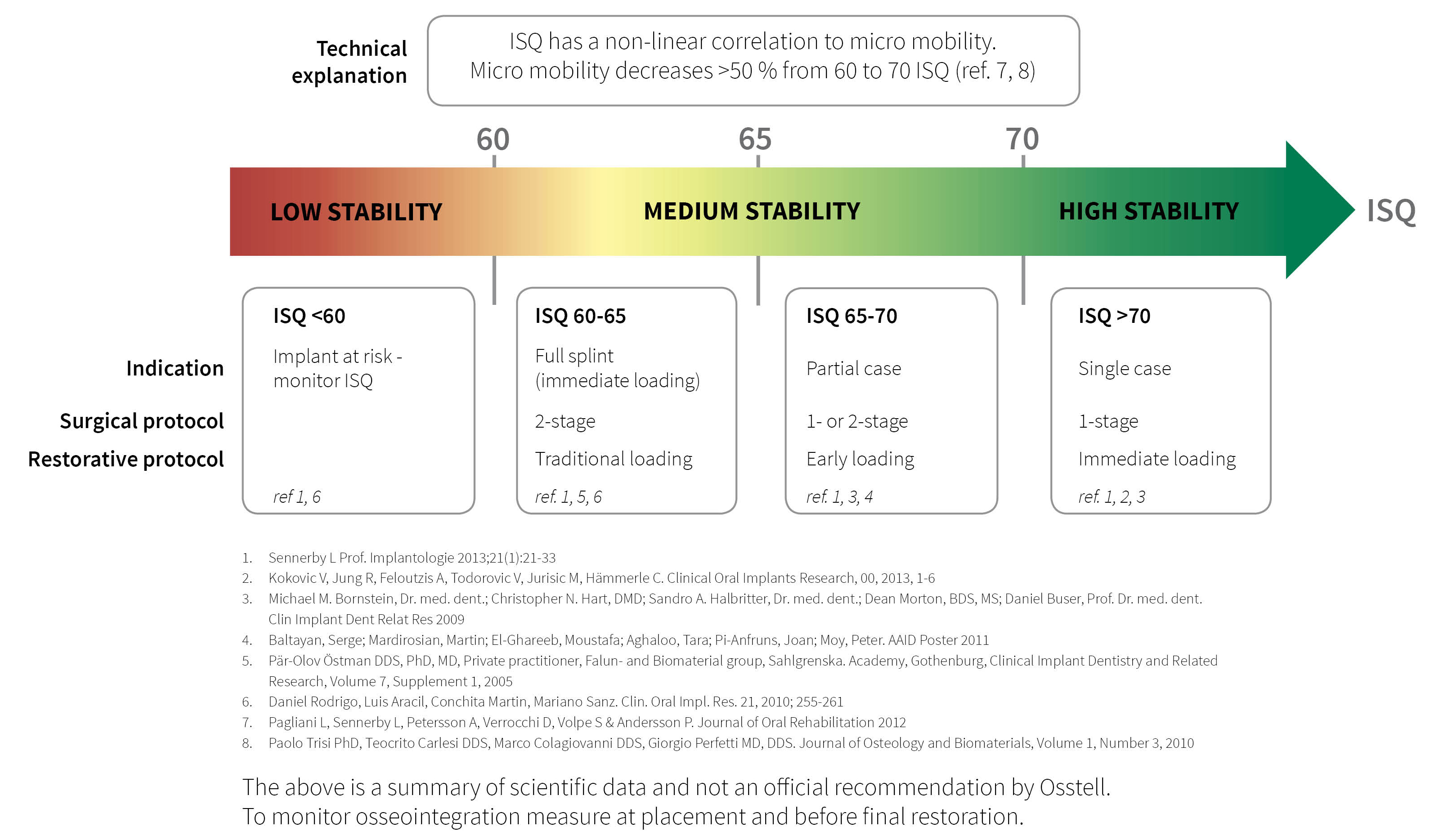 Technical explanation

ISQ has a non-linear correlation to micro mobility.
Micro mobility decreases >50 % from 60 to 70 ISQ (ref. 7, 8)

60
65
70

LOW STABILITY
MEDIUM STABILITY
HIGH STABILITY
ISQ

Indication
Surgical protocol
Restorative protocol

ISQ <60
Implant at risk - monitor ISQ
ref 1, 6

ISQ 60-65
Full splint (immediate loading)
2-stage
Traditional loading
ref. 1, 5, 6

ISQ 65-70
Partial case
1- or 2-stage
Early loading
ref. 1, 3, 4

ISQ >70
Single case
1-stage
Immediate loading
ref. 1, 2, 3

1. Sennerby L Prof. Implantologie 2013;21(1):21-33
2. Kokovic V, Jung R, Feloutzis A, Todorovic V, Jurisic M, Hämmerle C. Clinical Oral Implants Research, 00, 2013, 1-6
3. Michael M. Bornstein, Dr. med. dent.; Christopher N. Hart, DMD; Sandro A. Halbritter, Dr. med. dent.; Dean Morton, BDS, MS; Daniel Buser, Prof. Dr. med. dent. Clin Implant Dent Relat Res 2009
4. Baltayan, Serge; Mardirosian, Martin; El-Ghareeb, Moustafa; Aghaloo, Tara; Pi-Anfruns, Joan; Moy, Peter. AAID Poster 2011
5. Pär-Olov Östman DDS, PhD, MD, Private practitioner, Falun- and Biomaterial group, Sahlgrenska. Academy, Gothenburg, Clinical Implant Dentistry and Related Research, Volume 7, Supplement 1, 2005
6. Daniel Rodrigo, Luis Aracil, Conchita Martin, Mariano Sanz. Clin. Oral Impl. Res. 21, 2010; 255-261
7. Pagliani L, Sennerby L, Petersson A, Verrocchi D, Volpe S & Andersson P. Journal of Oral Rehabilitation 2012
8. Paolo Trisi PhD, Teocrito Carlesi DDS, Marco Colagiovanni DDS, Giorgio Perfetti MD, DDS. Journal of Osteology and Biomaterials, Volume 1, Number 3, 2010

The above is a summary of scientific data and not an official recommendation by Osstell.
To monitor osseointegration measure at placement and before final restoration.